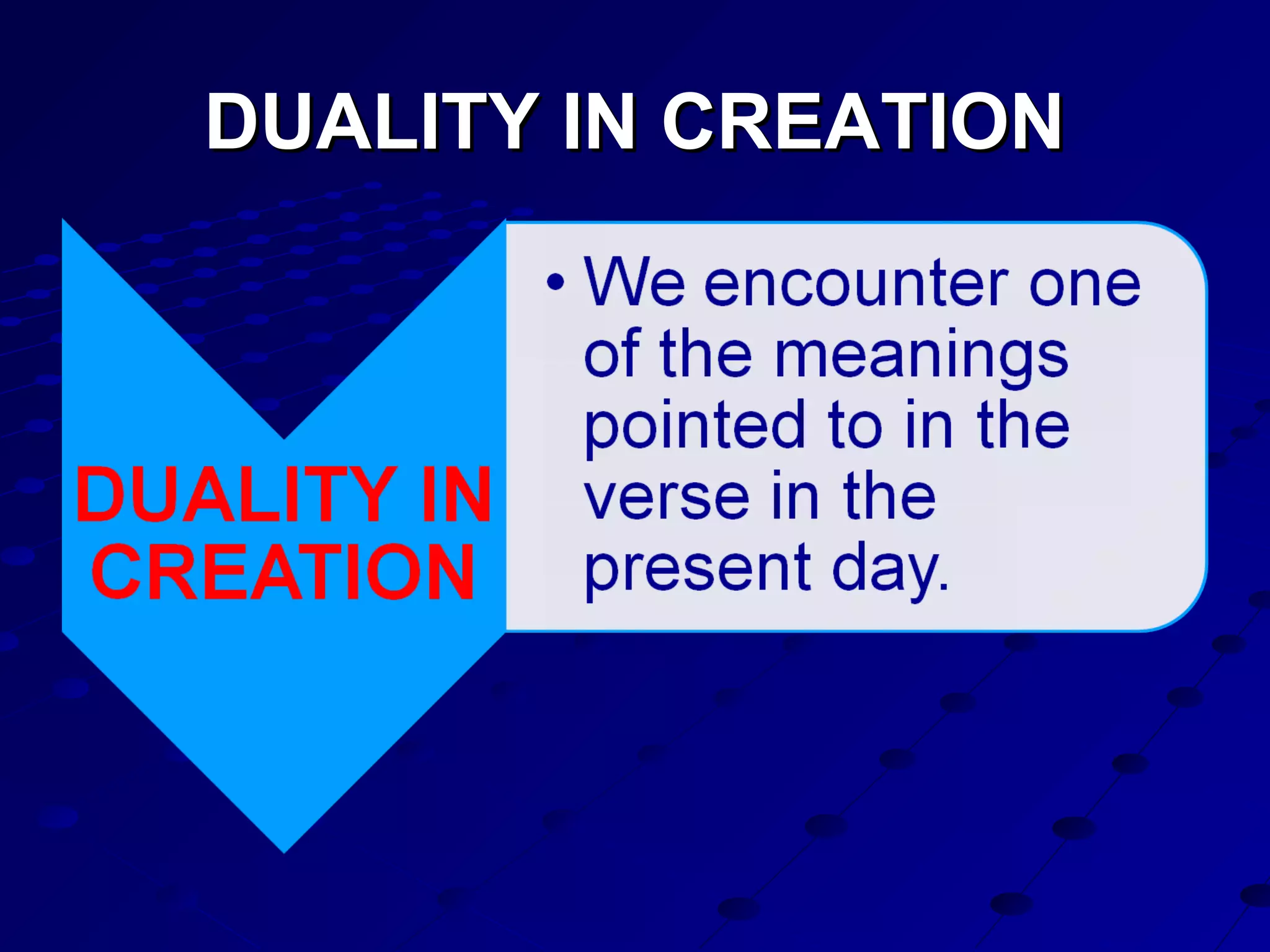 DUALITY IN CREATION

DUALITY IN CREATION

• We encounter one of the meanings pointed to in the verse in the present day.